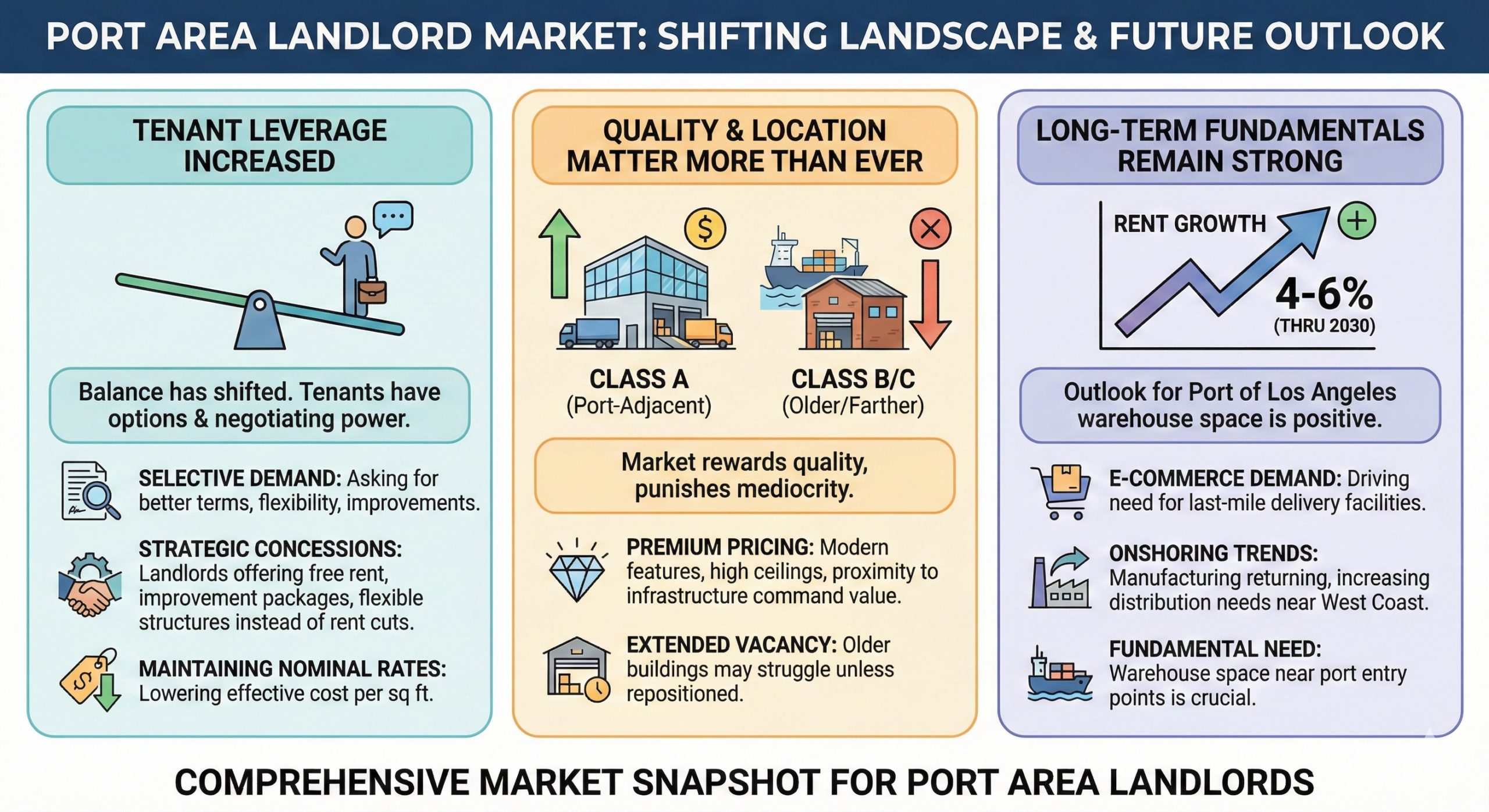 PORT AREA LANDLORD MARKET: SHIFTING LANDSCAPE & FUTURE OUTLOOK

TENANT LEVERAGE INCREASED

Balance has shifted. Tenants have options & negotiating power.

SELECTIVE DEMAND: Asking for better terms, flexibility, improvements.

STRATEGIC CONCESSIONS: Landlords offering free rent, improvement packages, flexible structures instead of rent cuts.

MAINTAINING NOMINAL RATES: Lowering effective cost per sq ft.

QUALITY & LOCATION MATTER MORE THAN EVER

CLASS A
(Port-Adjacent)

CLASS B/C
(Older/Farther)

Market rewards quality, punishes mediocrity.

PREMIUM PRICING: Modern features, high ceilings, proximity to infrastructure command value.

EXTENDED VACANCY: Older buildings may struggle unless repositioned.

LONG-TERM FUNDAMENTALS REMAIN STRONG

RENT GROWTH
4-6%
(THRU 2030)

Outlook for Port of Los Angeles warehouse space is positive.

E-COMMERCE DEMAND: Driving need for last-mile delivery facilities.

ONSHORING TRENDS: Manufacturing returning, increasing distribution needs near West Coast.

FUNDAMENTAL NEED: Warehouse space near port entry points is crucial.

COMPREHENSIVE MARKET SNAPSHOT FOR PORT AREA LANDLORDS